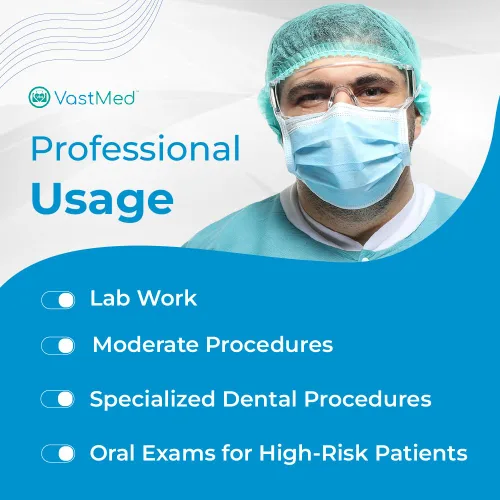 VastMed™

Professional Usage

Lab Work

Moderate Procedures

Specialized Dental Procedures

Oral Exams for High-Risk Patients